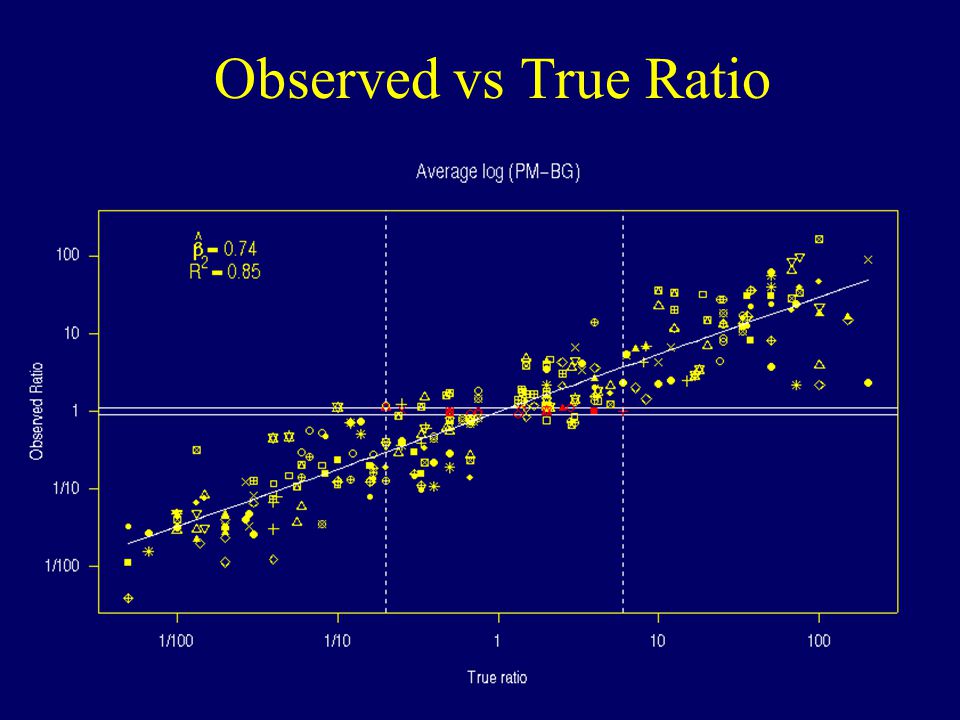 Observed vs True Ratio

Average log (PM−BG)

$\hat{\beta} = 0.74$
$R^2 = 0.85$

Observed Ratio

100
10
1
1/10
1/100

1/100
1/10
1
10
100

True ratio